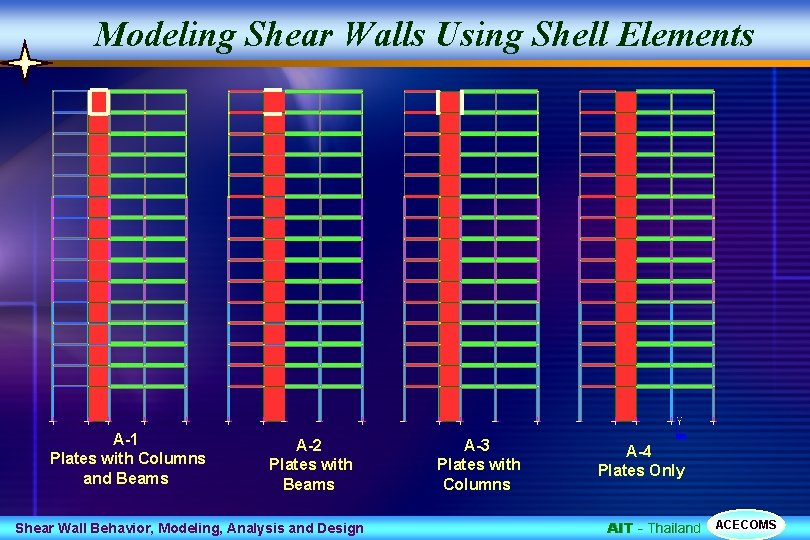 Modeling Shear Walls Using Shell Elements

A-1
Plates with Columns and Beams

A-2
Plates with Beams

A-3
Plates with Columns

A-4
Plates Only

Shear Wall Behavior, Modeling, Analysis and Design

AIT - Thailand

ACECOMS